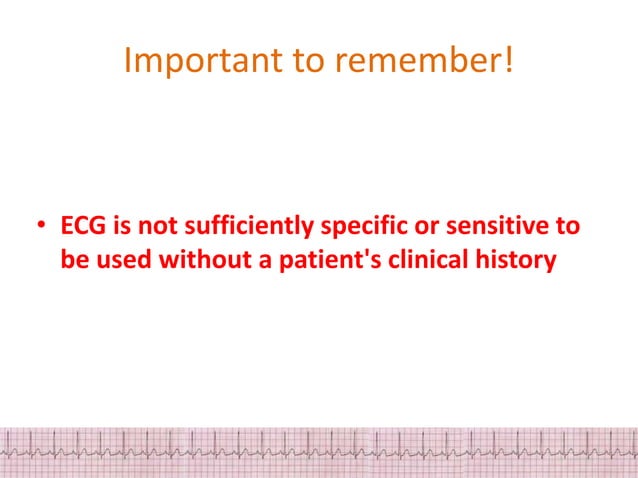 Important to remember!

• ECG is not sufficiently specific or sensitive to be used without a patient's clinical history